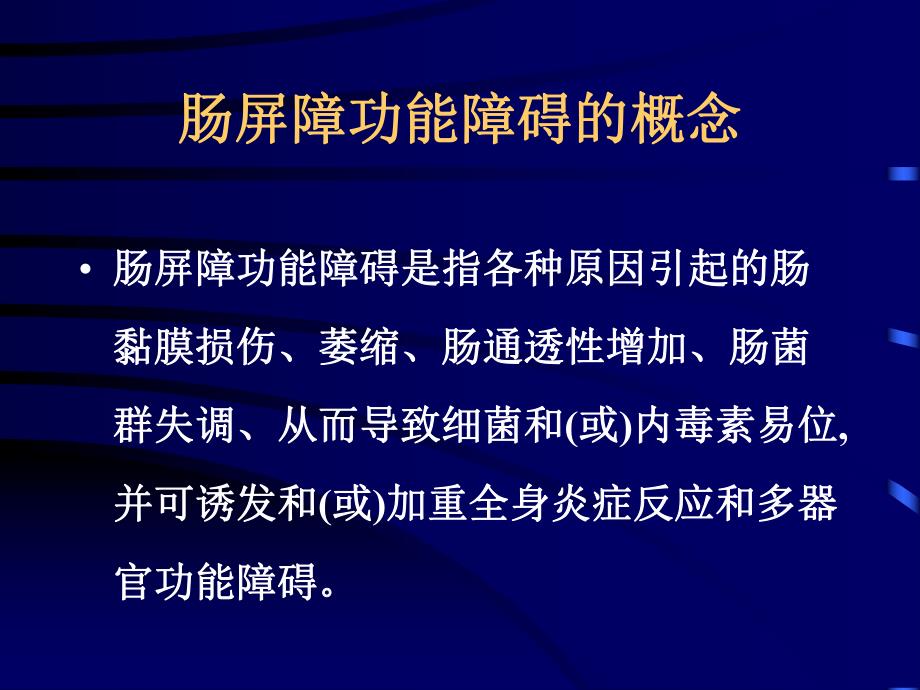 肠屏障功能障碍的概念

• 肠屏障功能障碍是指各种原因引起的肠黏膜损伤、萎缩、肠通透性增加、肠菌群失调、从而导致细菌和(或)内毒素易位,并可诱发和(或)加重全身炎症反应和多器官功能障碍。